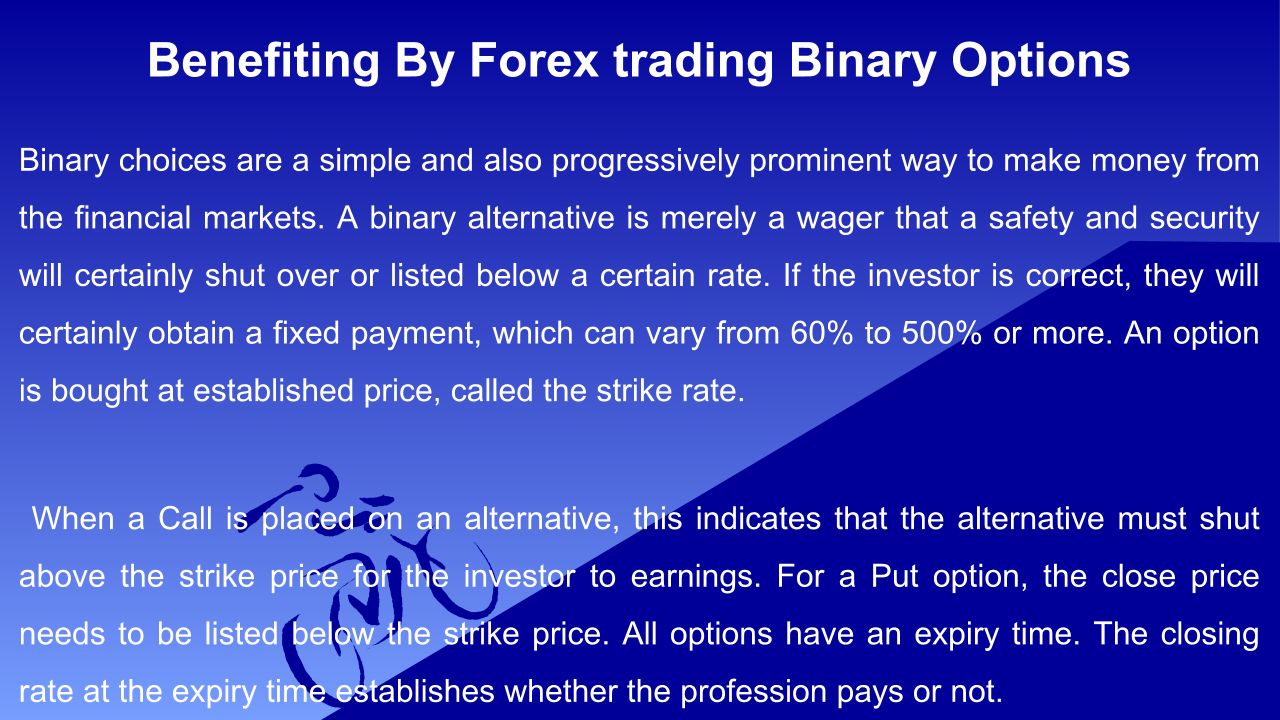 Benefiting By Forex trading Binary Options

Binary choices are a simple and also progressively prominent way to make money from the financial markets. A binary alternative is merely a wager that a safety and security will certainly shut over or listed below a certain rate. If the investor is correct, they will certainly obtain a fixed payment, which can vary from 60% to 500% or more. An option is bought at established price, called the strike rate.

When a Call is placed on an alternative, this indicates that the alternative must shut above the strike price for the investor to earnings. For a Put option, the close price needs to be listed below the strike price. All options have an expiry time. The closing rate at the expiry time establishes whether the profession pays or not.